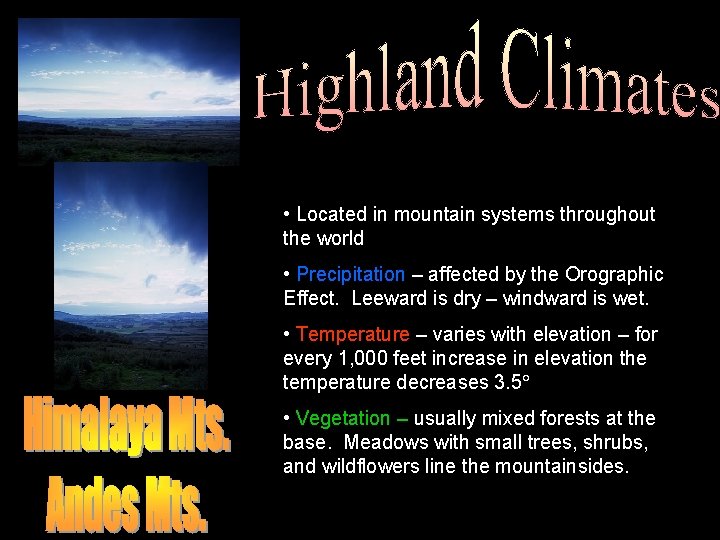 Highland Climates

• Located in mountain systems throughout the world

• Precipitation – affected by the Orographic Effect. Leeward is dry – windward is wet.

• Temperature – varies with elevation – for every 1,000 feet increase in elevation the temperature decreases 3.5°

• Vegetation – usually mixed forests at the base. Meadows with small trees, shrubs, and wildflowers line the mountainsides.

Himalaya Mts.
Andes Mts.